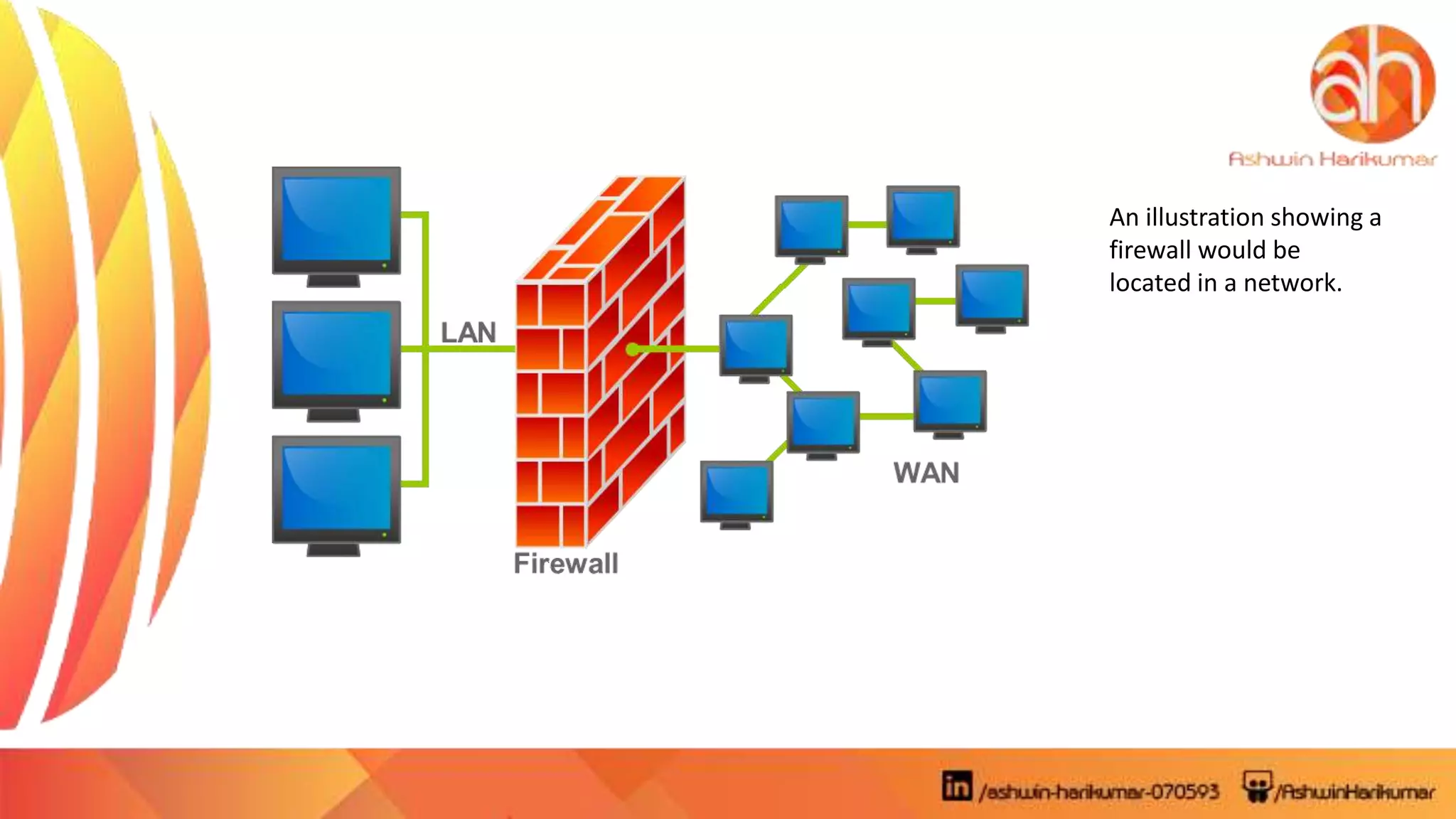 ah
Ashwin Harikumar

LAN

Firewall

WAN

An illustration showing a firewall would be located in a network.

in /ashwin-harikumar-070593 /AshwinHarikumar